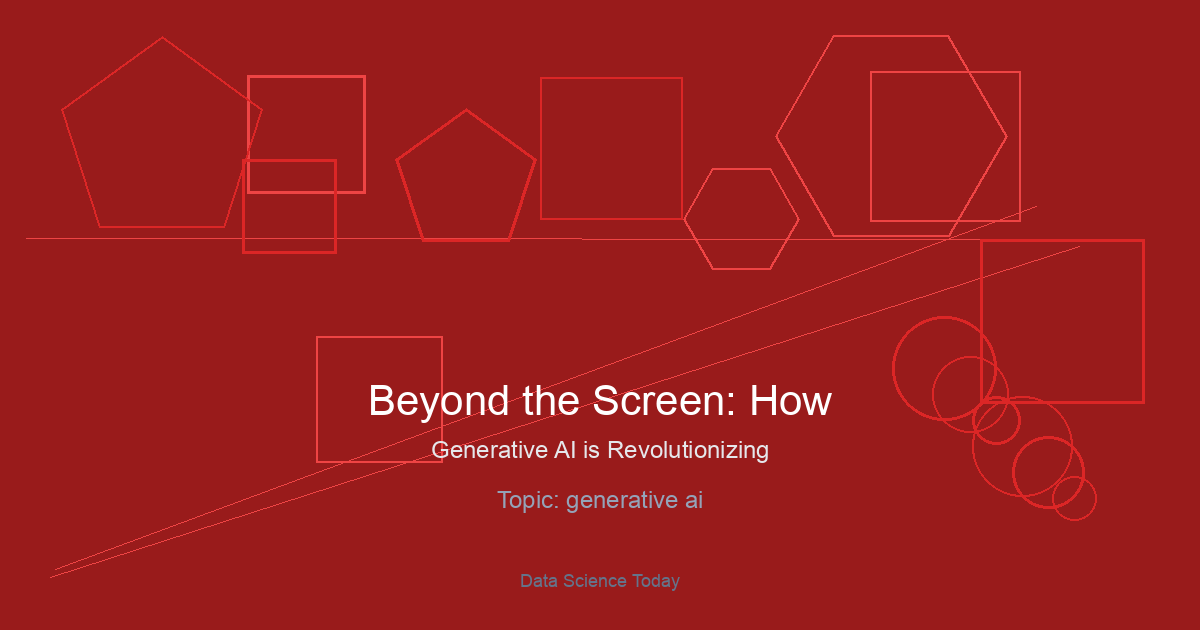 Beyond the Screen: How

Generative AI is Revolutionizing

Topic: generative ai

Data Science Today